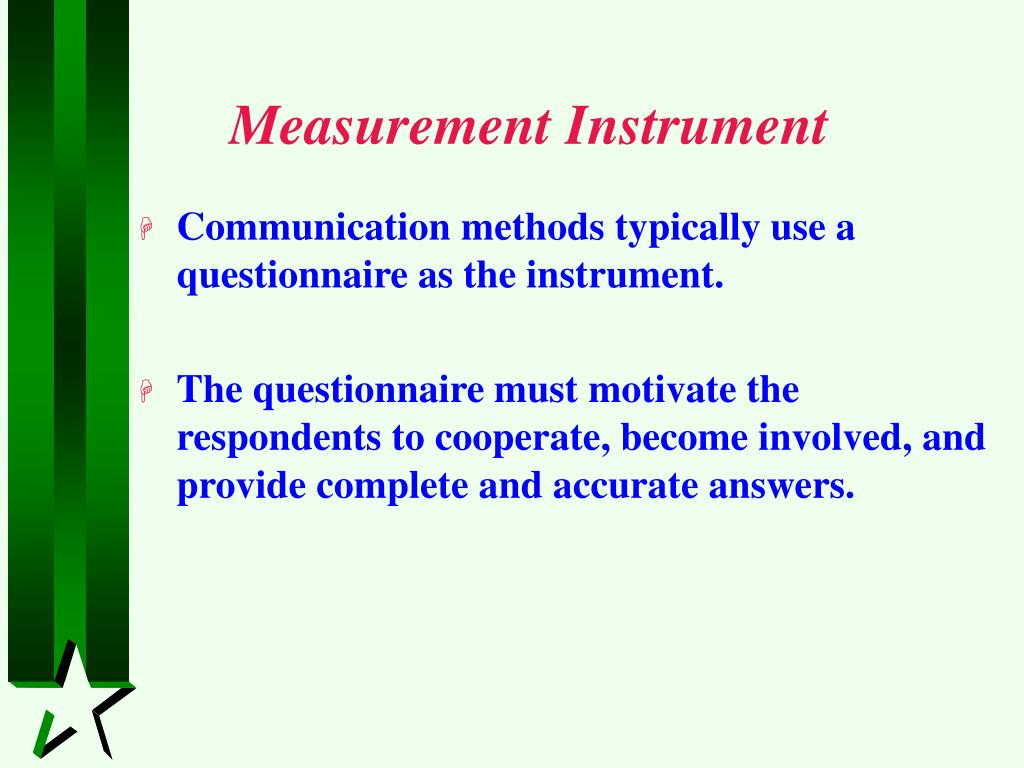 Measurement Instrument

Communication methods typically use a questionnaire as the instrument.

The questionnaire must motivate the respondents to cooperate, become involved, and provide complete and accurate answers.